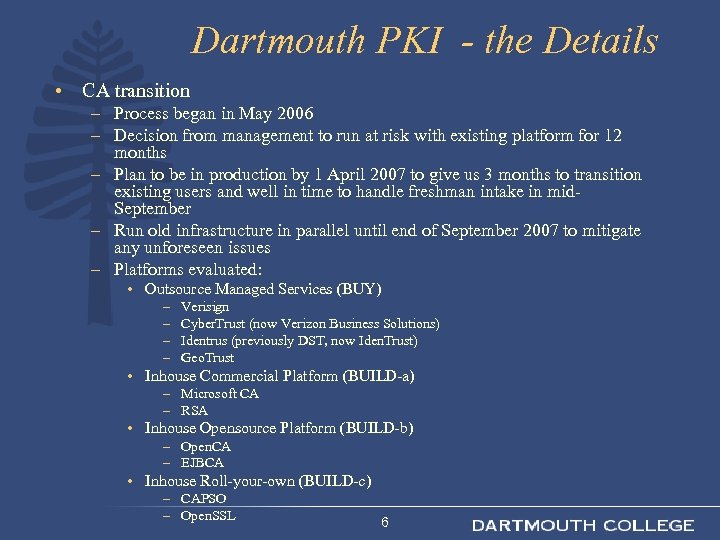 Dartmouth PKI - the Details

• CA transition
– Process began in May 2006
– Decision from management to run at risk with existing platform for 12 months
– Plan to be in production by 1 April 2007 to give us 3 months to transition existing users and well in time to handle freshman intake in mid-September
– Run old infrastructure in parallel until end of September 2007 to mitigate any unforeseen issues
– Platforms evaluated:
• Outsource Managed Services (BUY)
– Verisign
– CyberTrust (now Verizon Business Solutions)
– Identrus (previously DST, now IdenTrust)
– GeoTrust
• Inhouse Commercial Platform (BUILD-a)
– Microsoft CA
– RSA
• Inhouse Opensource Platform (BUILD-b)
– OpenCA
– EJBCA
• Inhouse Roll-your-own (BUILD-c)
– CAPSO
– OpenSSL

6

DARTMOUTH COLLEGE